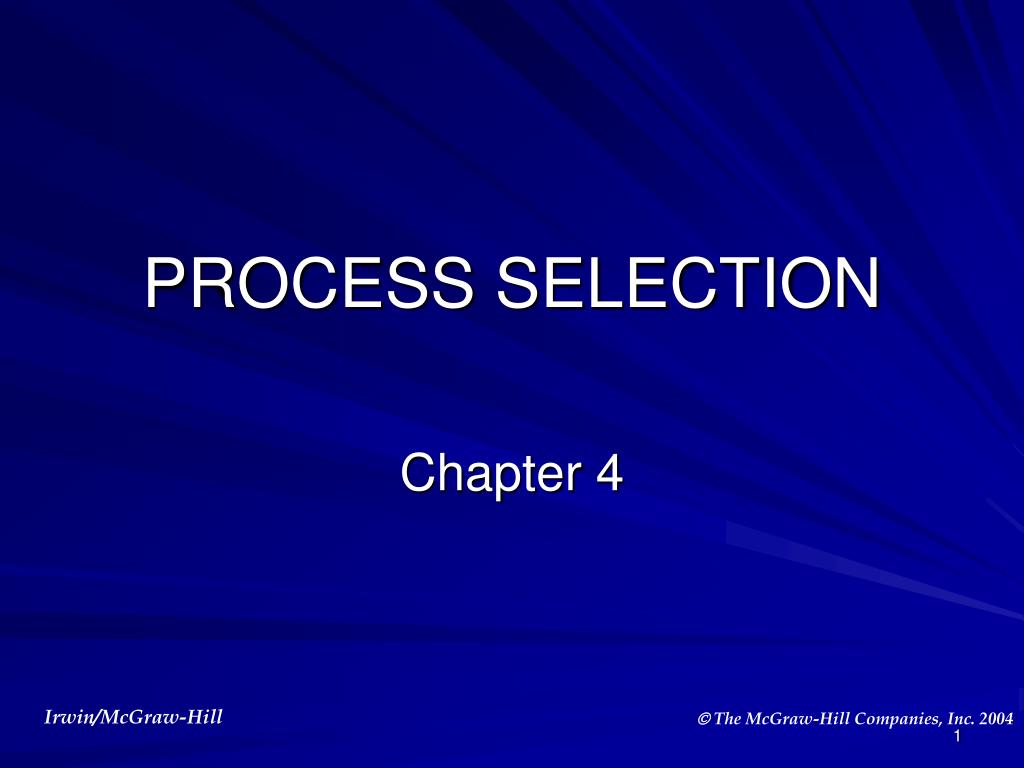 PROCESS SELECTION

Chapter 4

Irwin/McGraw-Hill

© The McGraw-Hill Companies, Inc. 2004

1